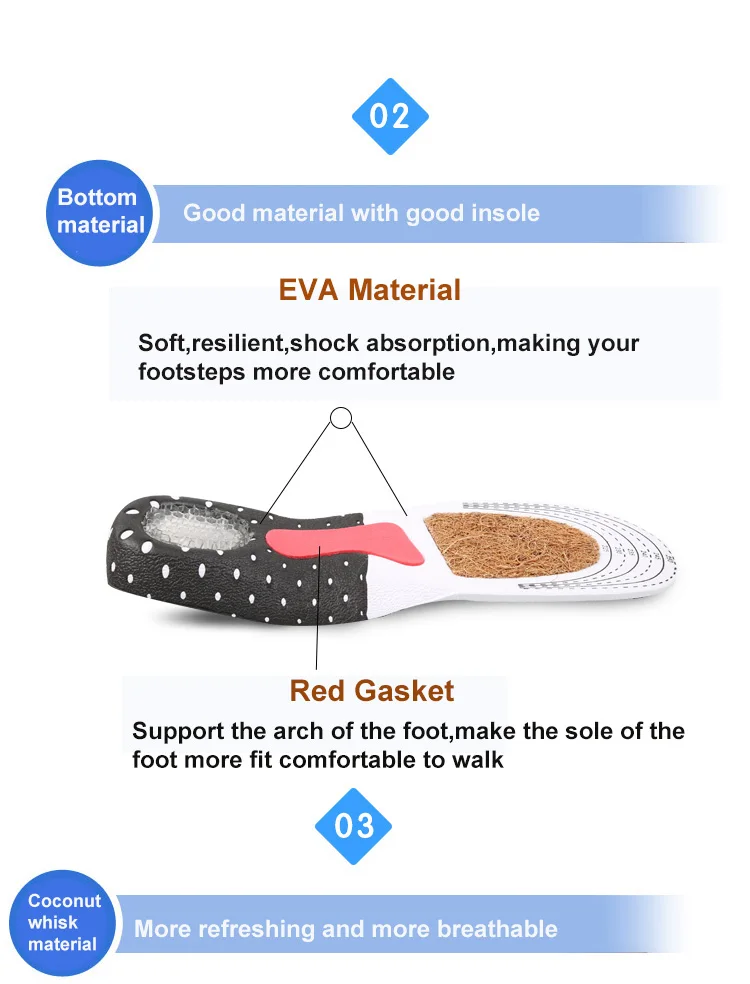 02

Bottom material

Good material with good insole

EVA Material

Soft,resilient,shock absorption,making your footsteps more comfortable

Red Gasket

Support the arch of the foot,make the sole of the foot more fit comfortable to walk

03

Coconut whisk material

More refreshing and more breathable